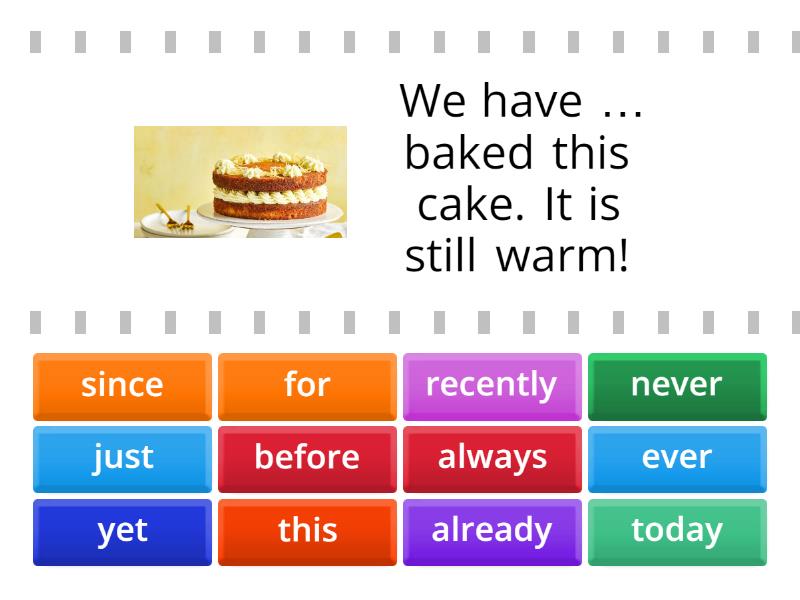 We have … baked this cake. It is still warm!

since
for
recently
never
just
before
always
ever
yet
this
already
today